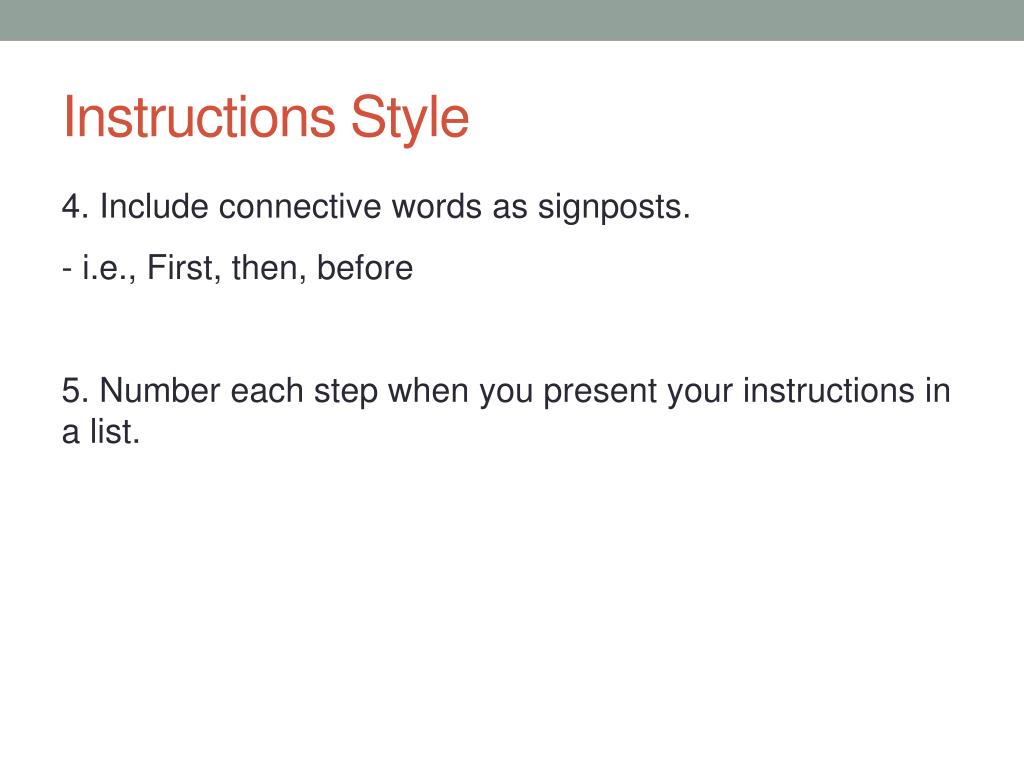 Instructions Style

4. Include connective words as signposts.

- i.e., First, then, before

5. Number each step when you present your instructions in a list.